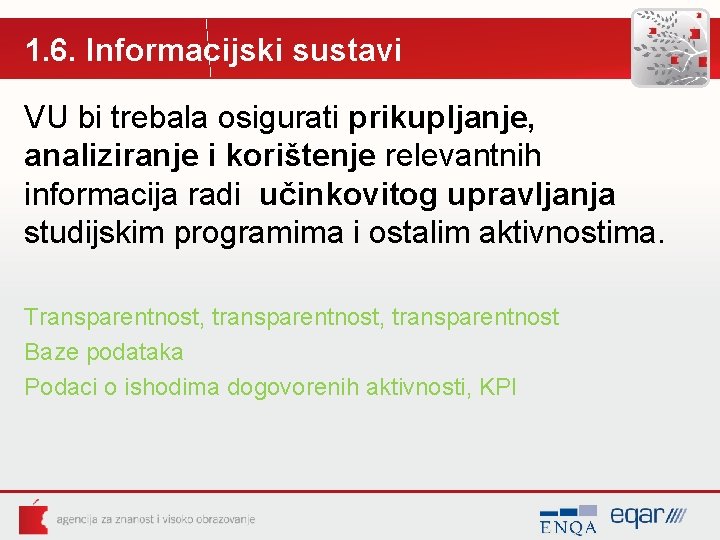 1.6. Informacijski sustavi

VU bi trebala osigurati prikupljanje, analiziranje i korištenje relevantnih informacija radi učinkovitog upravljanja studijskim programima i ostalim aktivnostima.

Transparentnost, transparentnost, transparentnost
Baze podataka
Podaci o ishodima dogovorenih aktivnosti, KPI

agencija za znanost i visoko obrazovanje

ENQA

eqar